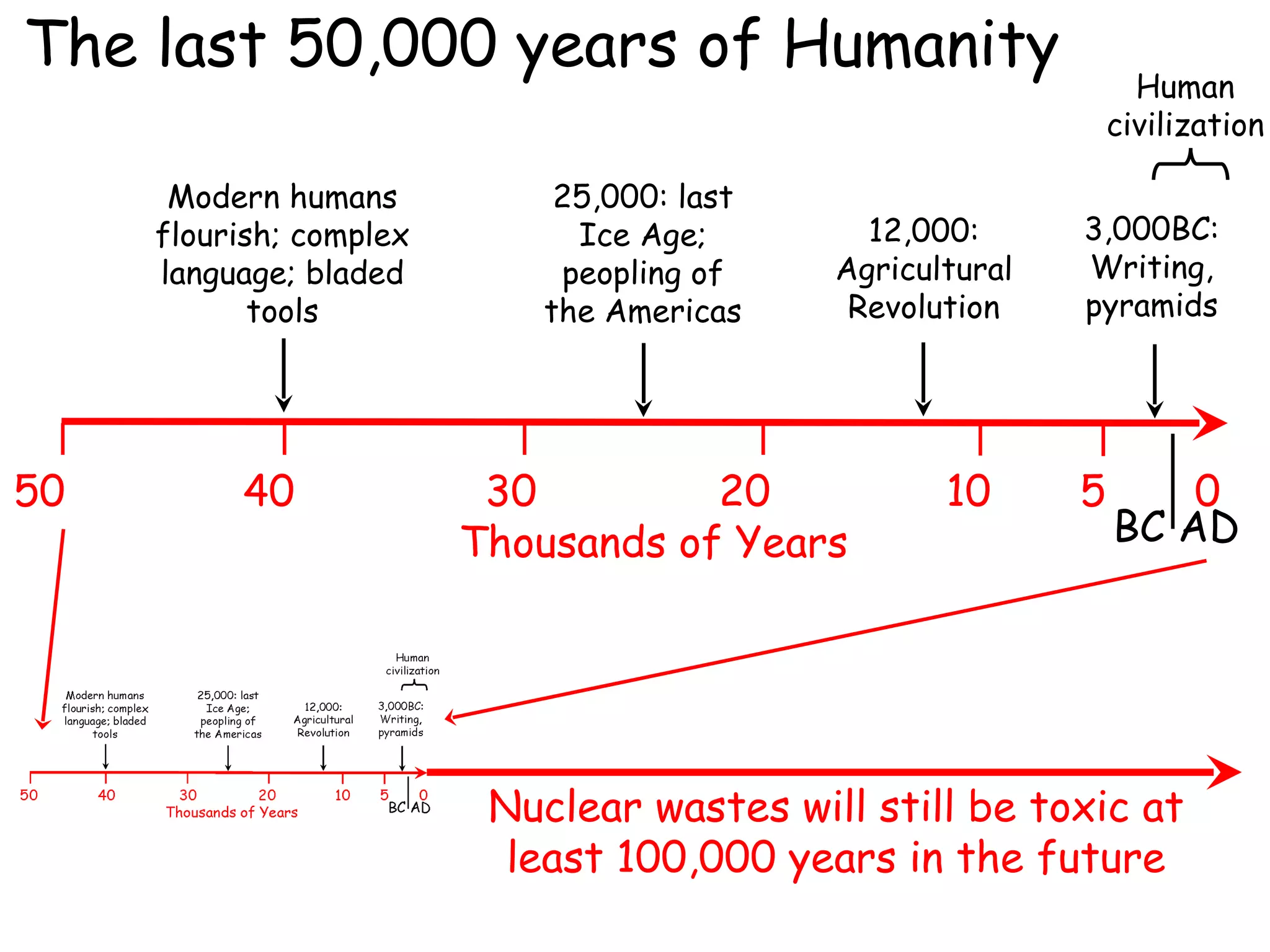 The last 50,000 years of Humanity

Human civilization

Modern humans flourish; complex language; bladed tools

25,000: last Ice Age; peopling of the Americas

12,000: Agricultural Revolution

3,000BC: Writing, pyramids

50 40 30 20 10 5 0

BC AD

Thousands of Years

Human civilization

Modern humans flourish; complex language; bladed tools

25,000: last Ice Age; peopling of the Americas

12,000: Agricultural Revolution

3,000BC: Writing, pyramids

50 40 30 20 10 5 0

BC AD

Thousands of Years

Nuclear wastes will still be toxic at least 100,000 years in the future